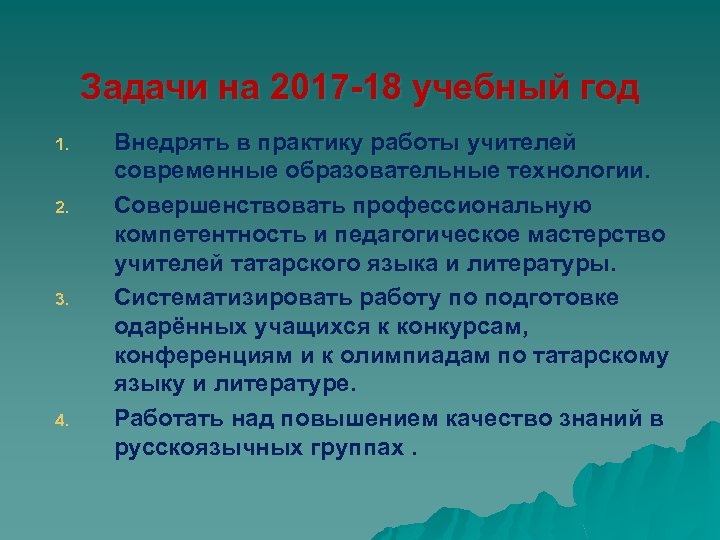 Задачи на 2017-18 учебный год

1. Внедрять в практику работы учителей современные образовательные технологии.
2. Совершенствовать профессиональную компетентность и педагогическое мастерство учителей татарского языка и литературы.
3. Систематизировать работу по подготовке одарённых учащихся к конкурсам, конференциям и к олимпиадам по татарскому языку и литературе.
4. Работать над повышением качество знаний в русскоязычных группах .